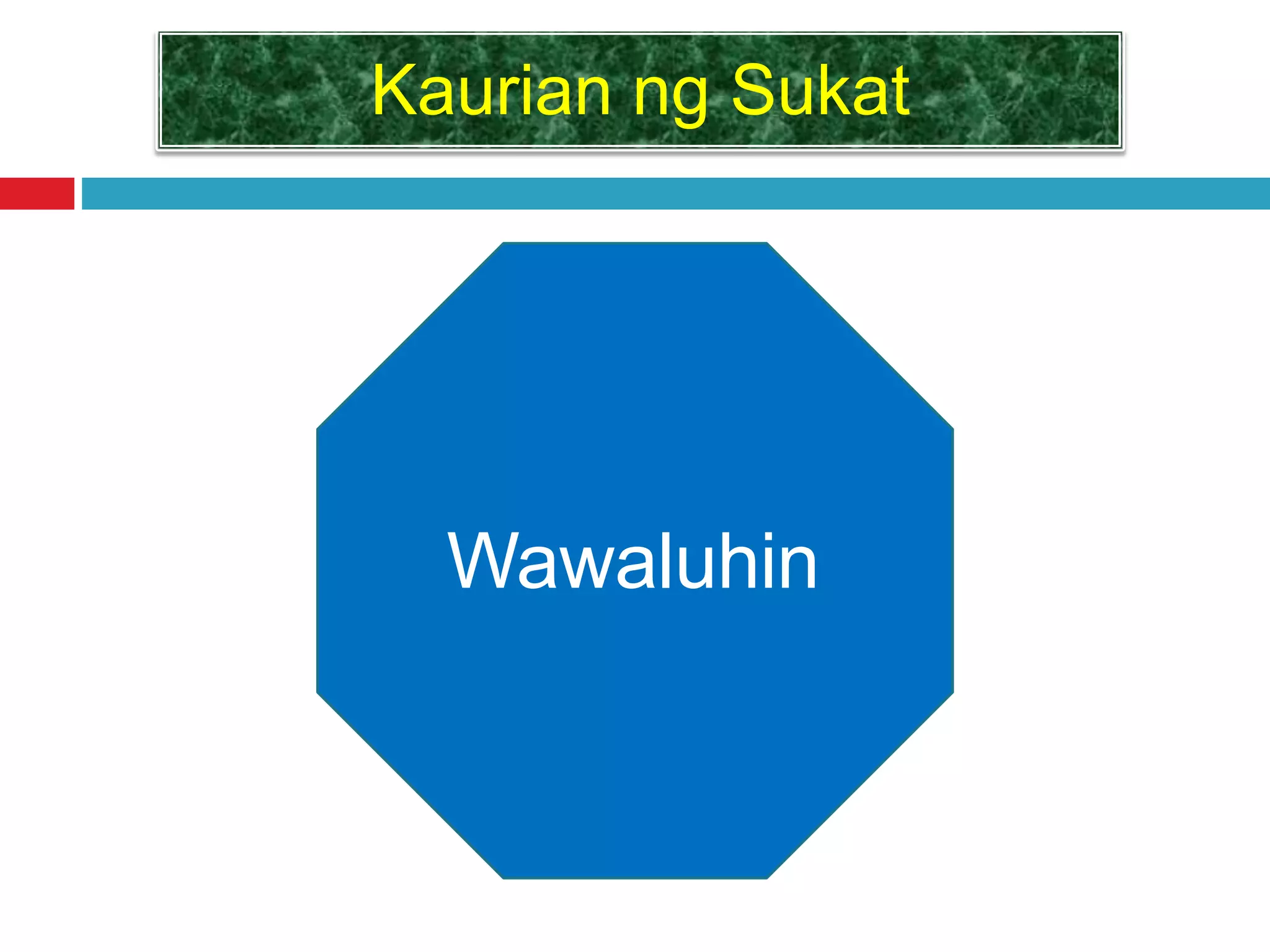 Kaurian ng Sukat

Wawaluhin